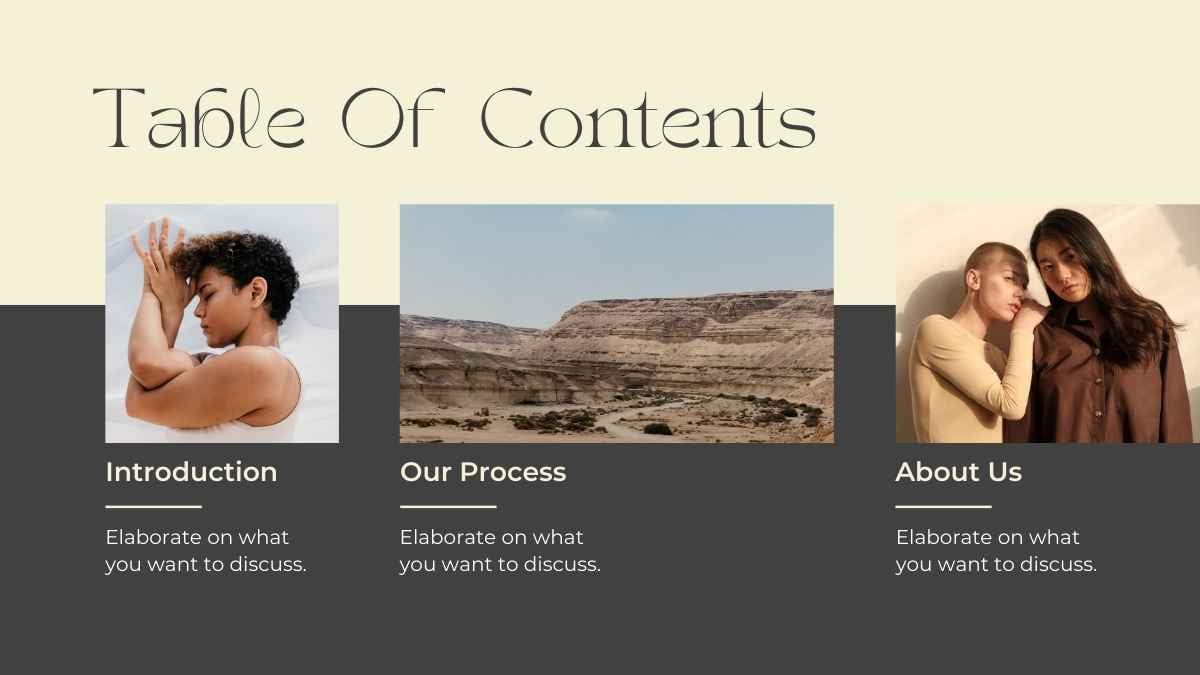 Table Of Contents

Introduction

Elaborate on what you want to discuss.

Our Process

Elaborate on what you want to discuss.

About Us

Elaborate on what you want to discuss.